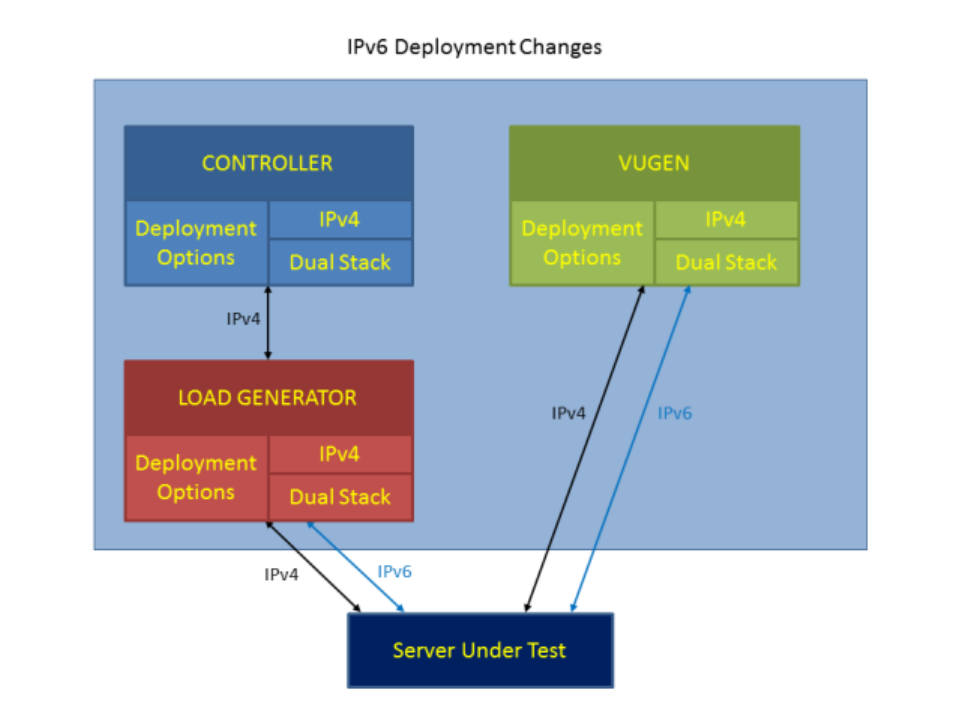 IPv6 Deployment Changes

CONTROLLER

Deployment Options

IPv4

Dual Stack

VUGEN

Deployment Options

IPv4

Dual Stack

IPv4

LOAD GENERATOR

Deployment Options

IPv4

Dual Stack

IPv4

IPv6

IPv4

IPv6

Server Under Test